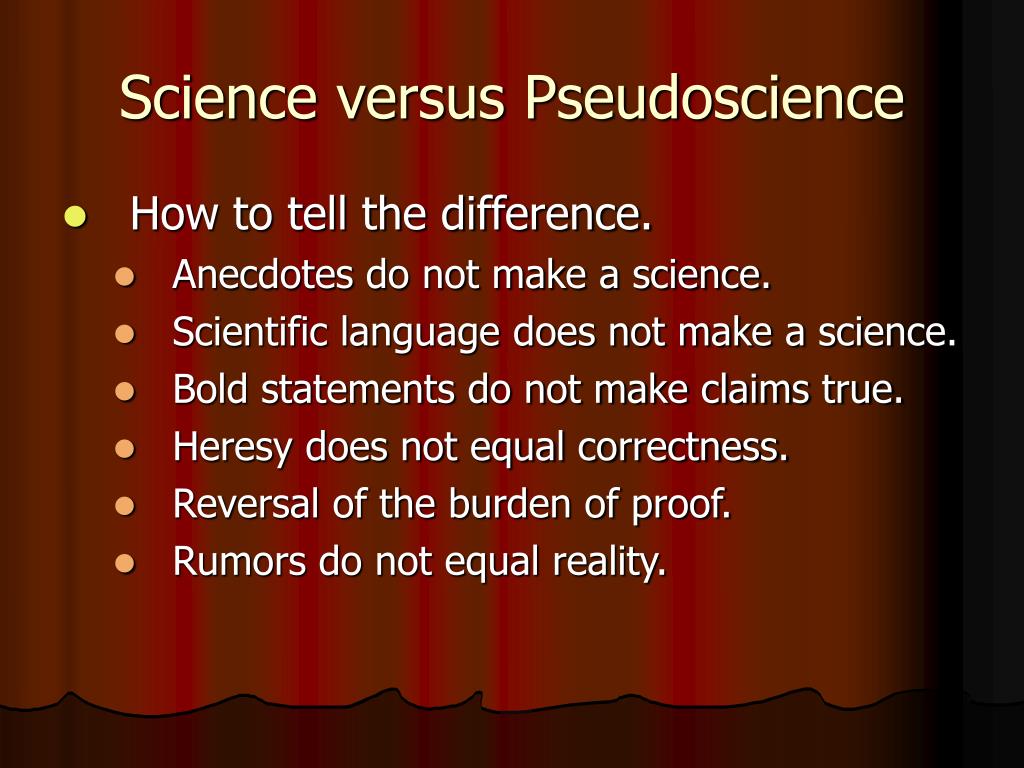 Science versus Pseudoscience

- How to tell the difference.
  - Anecdotes do not make a science.
  - Scientific language does not make a science.
  - Bold statements do not make claims true.
  - Heresy does not equal correctness.
  - Reversal of the burden of proof.
  - Rumors do not equal reality.